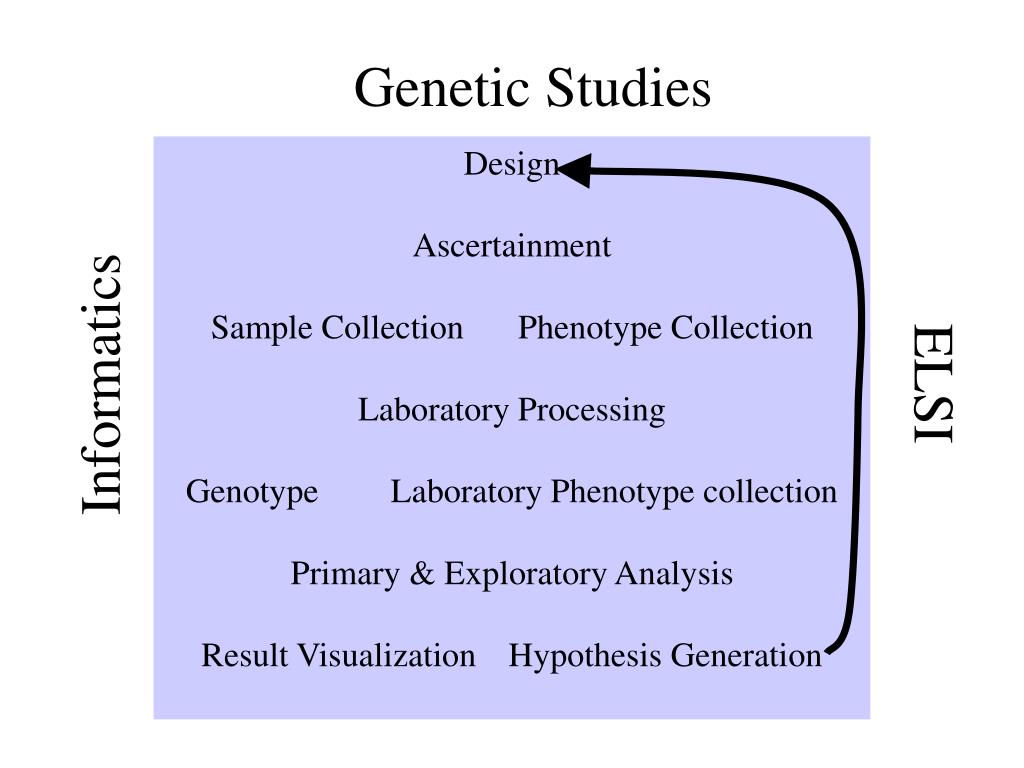 Genetic Studies

Informatics

Design

Ascertainment

Sample Collection Phenotype Collection

Laboratory Processing

Genotype Laboratory Phenotype collection

Primary & Exploratory Analysis

Result Visualization Hypothesis Generation

ELSI